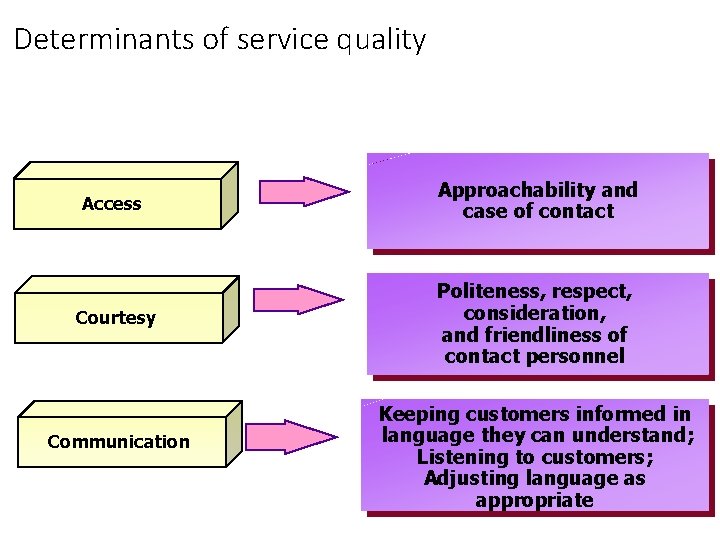 Determinants of service quality

Access

Approachability and case of contact

Courtesy

Politeness, respect, consideration, and friendliness of contact personnel

Communication

Keeping customers informed in language they can understand; Listening to customers; Adjusting language as appropriate